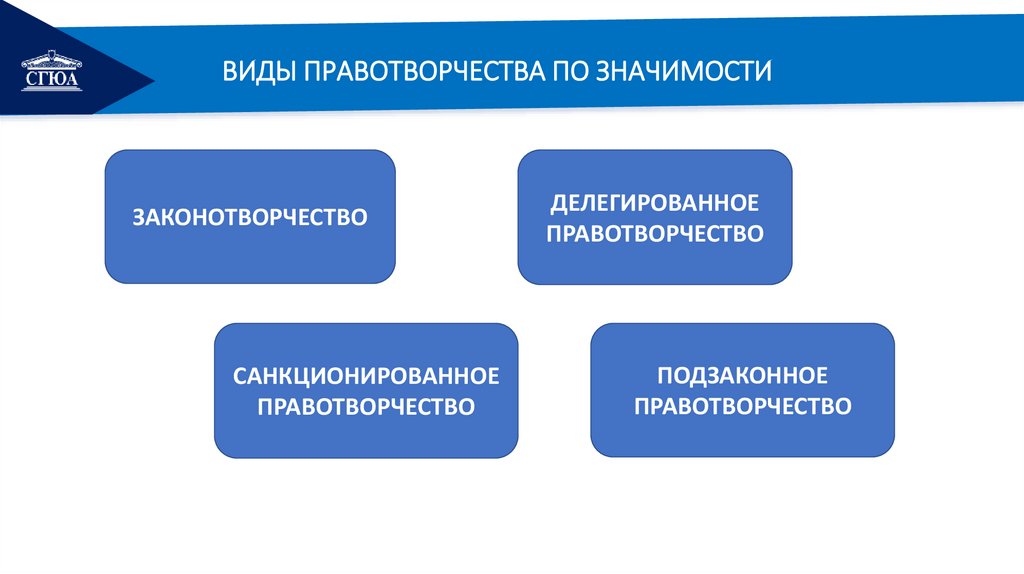 СГЮА

ВИДЫ ПРАВОТВОРЧЕСТВА ПО ЗНАЧИМОСТИ

ЗАКОНОТВОРЧЕСТВО

ДЕЛЕГИРОВАННОЕ ПРАВОТВОРЧЕСТВО

САНКЦИОНИРОВАННОЕ ПРАВОТВОРЧЕСТВО

ПОДЗАКОННОЕ ПРАВОТВОРЧЕСТВО